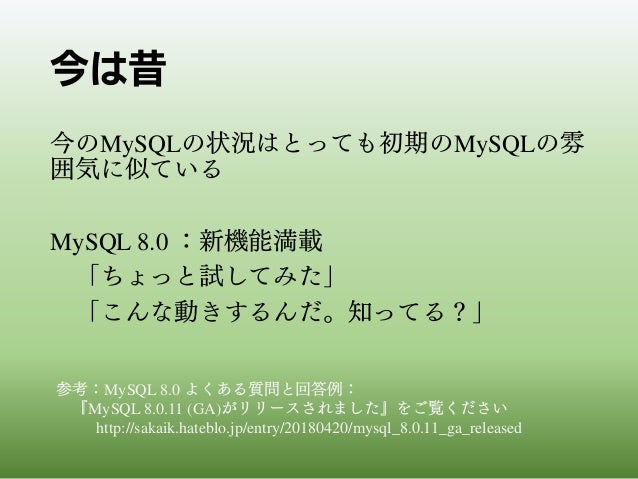 今は昔

今のMySQLの状況はとっても初期のMySQLの雰囲気に似ている

MySQL 8.0 ：新機能満載
「ちょっと試してみた」
「こんな動きするんだ。知ってる？」

参考：MySQL 8.0 よくある質問と回答例：
『MySQL 8.0.11 (GA)がリリースされました』をご覧ください
http://sakaik.hateblo.jp/entry/20180420/mysql_8.0.11_ga_released